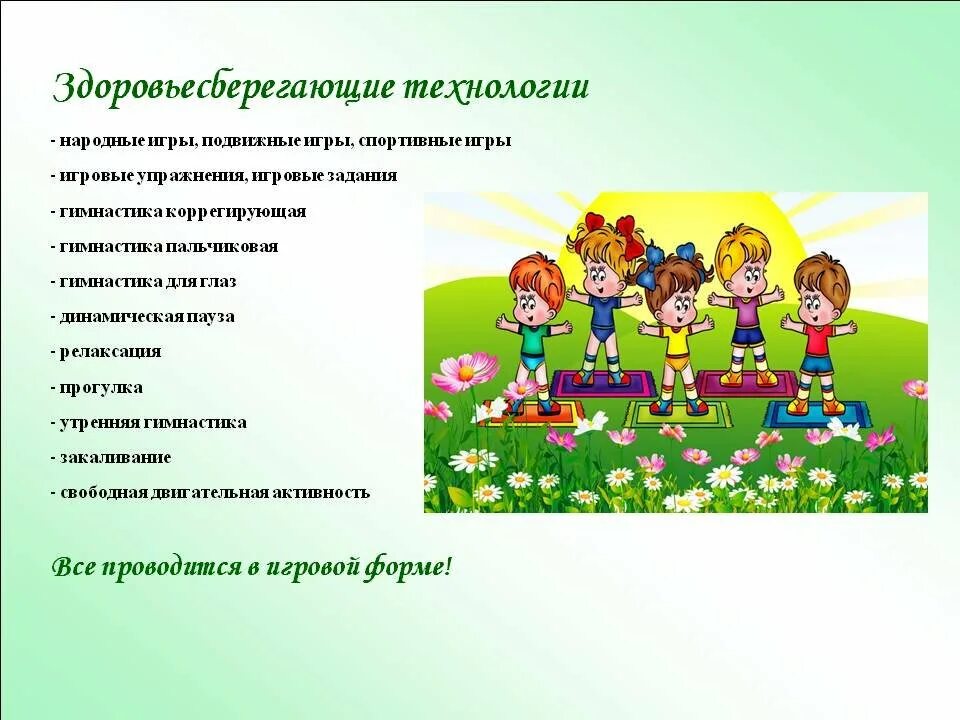 Здоровьесберегающие технологии

- народные игры, подвижные игры, спортивные игры
- игровые упражнения, игровые задания
- гимнастика коррегирующая
- гимнастика пальчиковая
- гимнастика для глаз
- динамическая пауза
- релаксация
- прогулка
- утренняя гимнастика
- закаливание
- свободная двигательная активность

Все проводится в игровой форме!